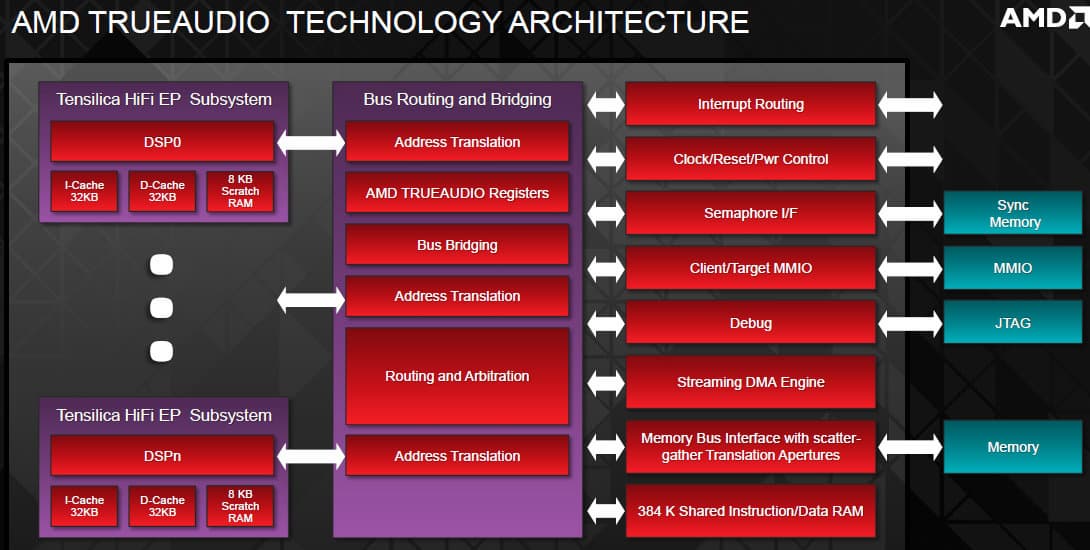 AMD TRUEAUDIO TECHNOLOGY ARCHITECTURE

AMD

Tensilica HiFi EP Subsystem

DSP0

I-Cache 32KB

D-Cache 32KB

8 KB Scratch RAM

Tensilica HiFi EP Subsystem

DSPn

I-Cache 32KB

D-Cache 32KB

8 KB Scratch RAM

Bus Routing and Bridging

Address Translation

AMD TRUEAUDIO Registers

Bus Bridging

Address Translation

Routing and Arbitration

Address Translation

Interrupt Routing

Clock/Reset/Pwr Control

Semaphore I/F

Client/Target MMIO

Debug

Streaming DMA Engine

Memory Bus Interface with scatter-gather Translation Apertures

384 K Shared Instruction/Data RAM

Sync Memory

MMIO

JTAG

Memory